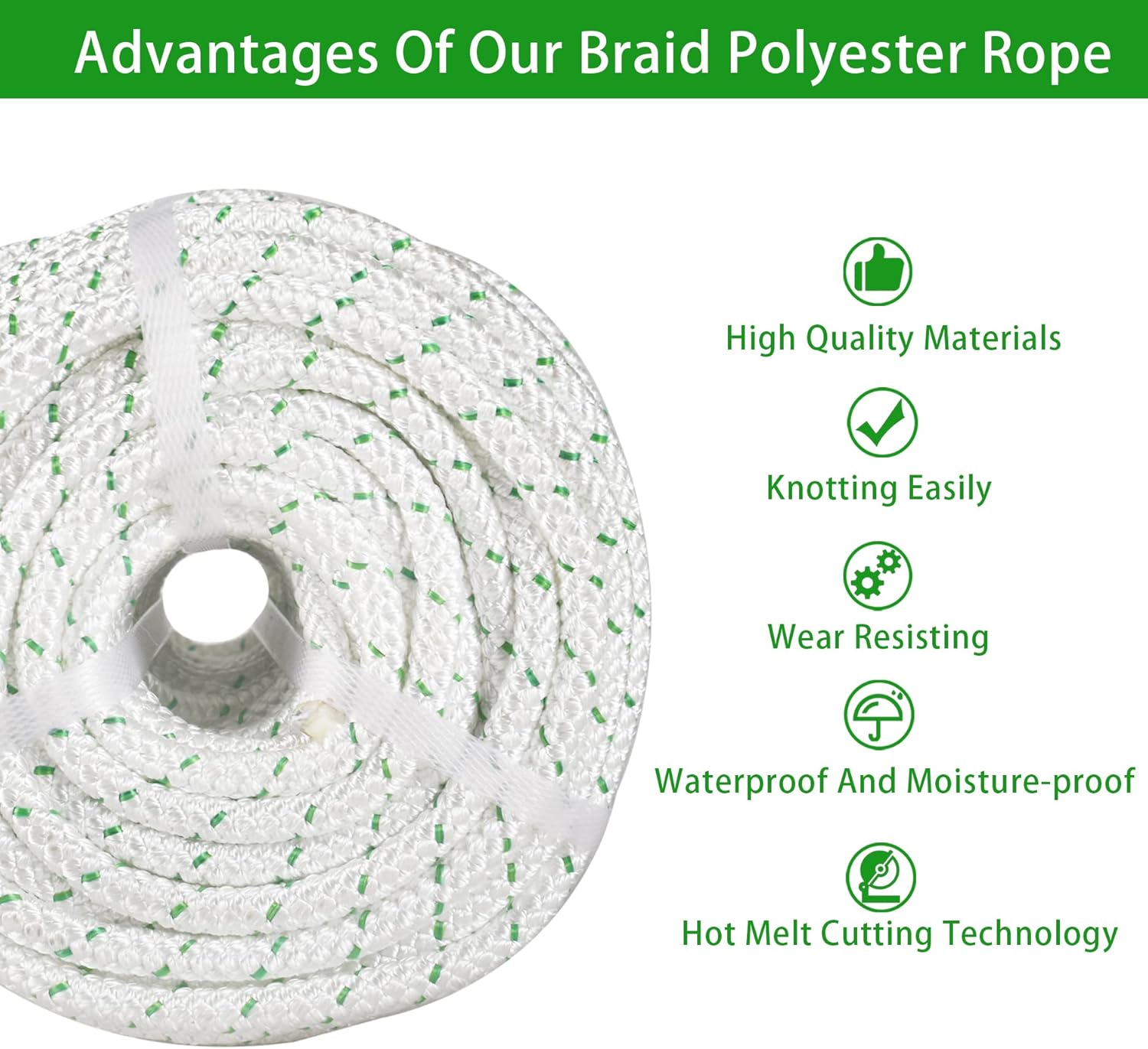 Advantages Of Our Braid Polyester Rope

High Quality Materials

Knotting Easily

Wear Resisting

Waterproof And Moisture-proof

Hot Melt Cutting Technology